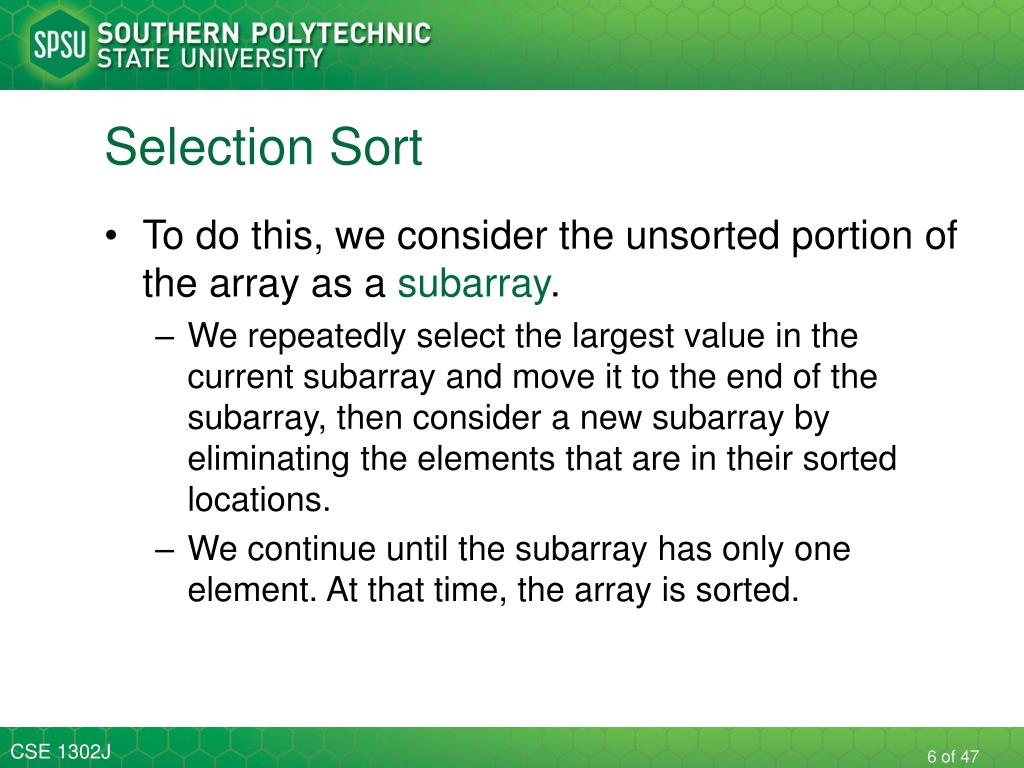 SPSU SOUTHERN POLYTECHNIC STATE UNIVERSITY

Selection Sort

• To do this, we consider the unsorted portion of the array as a subarray.
– We repeatedly select the largest value in the current subarray and move it to the end of the subarray, then consider a new subarray by eliminating the elements that are in their sorted locations.
– We continue until the subarray has only one element. At that time, the array is sorted.

CSE 1302J

6 of 47